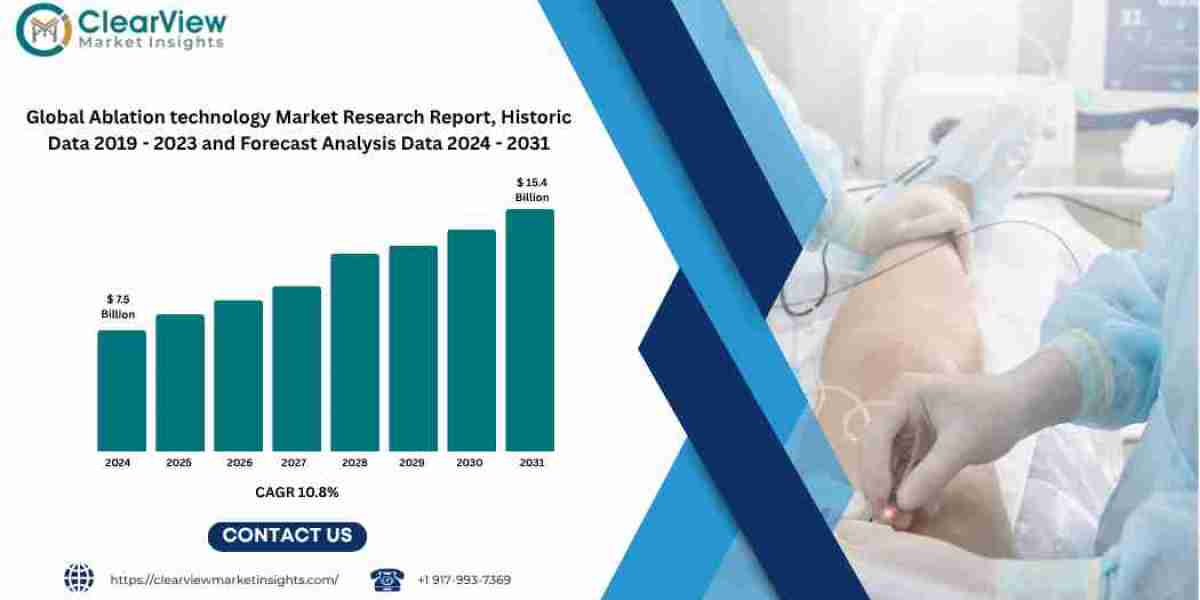 ClearView
Market Insights

Global Ablation technology Market Research Report, Historic Data 2019 - 2023 and Forecast Analysis Data 2024 - 2031

$ 7.5 Billion

$ 15.4 Billion

2024 2025 2026 2027 2028 2029 2030 2031

CAGR 10.8%

CONTACT US

https://clearviewmarketinsights.com/

+1 917-993-7369